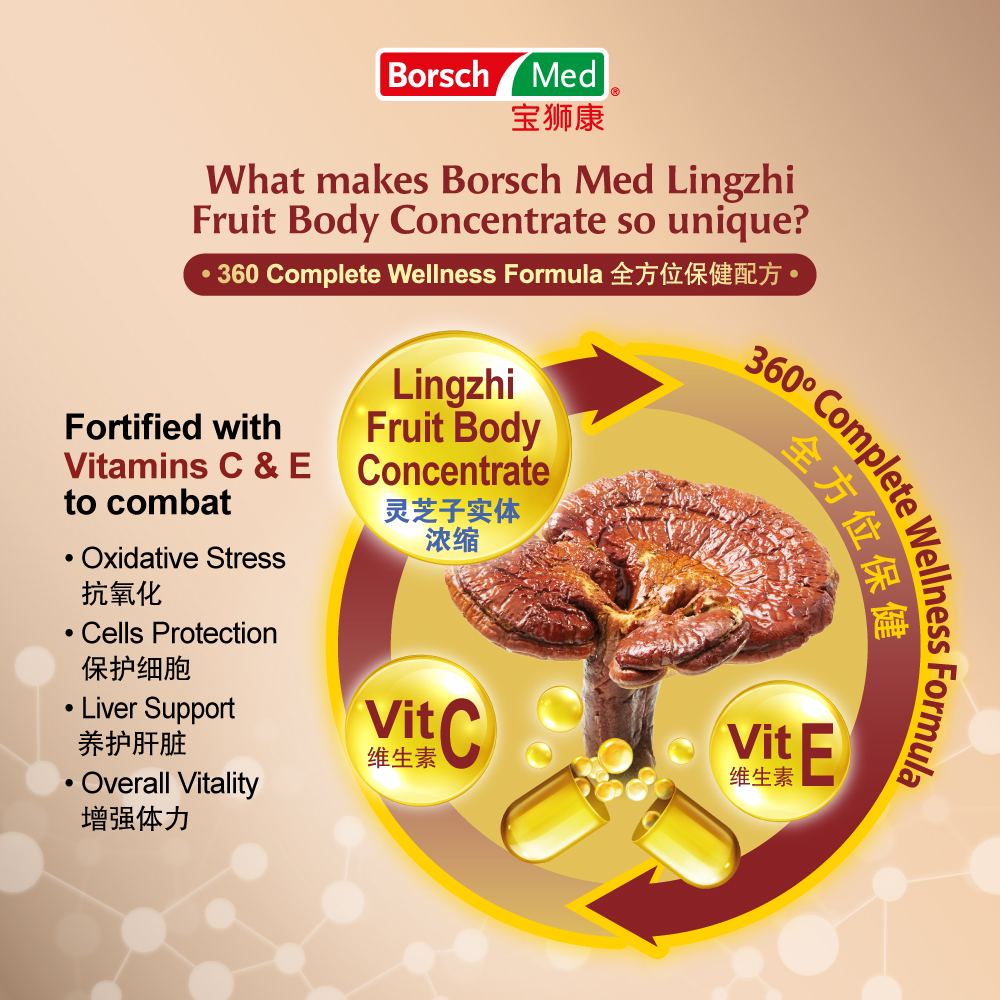 Borsch Med®
宝狮康

What makes Borsch Med Lingzhi Fruit Body Concentrate so unique?

• 360 Complete Wellness Formula 全方位保健配方 •

Fortified with Vitamins C & E to combat

• Oxidative Stress
抗氧化
• Cells Protection
保护细胞
• Liver Support
养护肝脏
• Overall Vitality
增强体力

Lingzhi Fruit Body Concentrate
灵芝子实体浓缩

360° Complete Wellness Formula
全方位保健

Vit C
维生素

Vit E
维生素